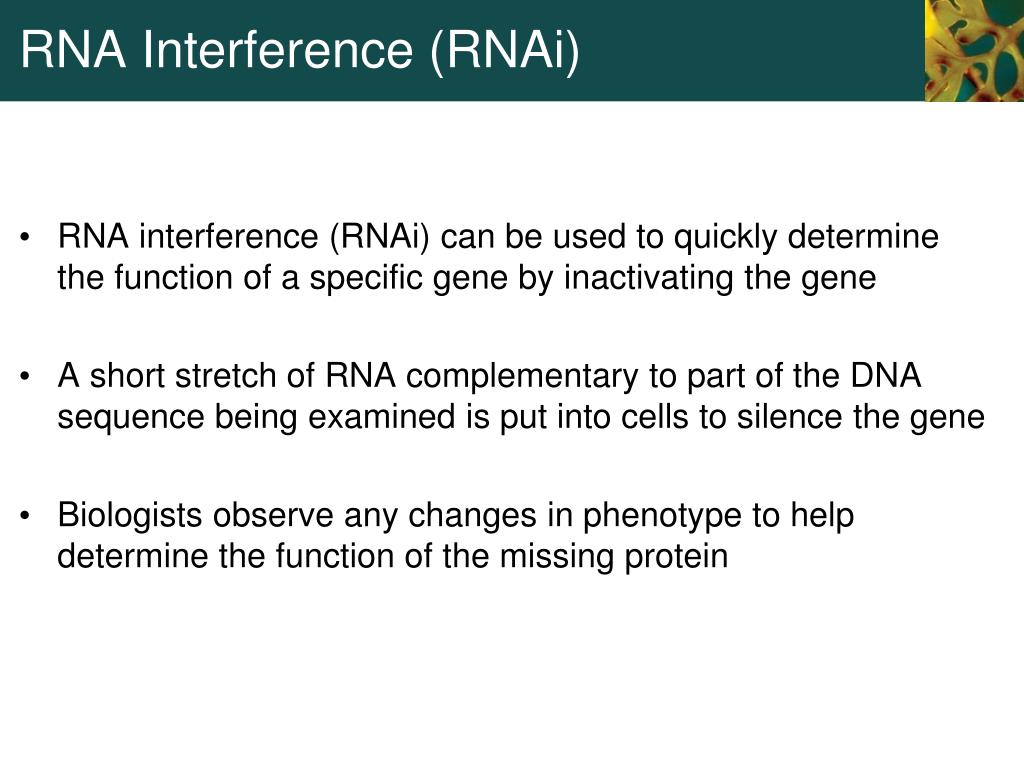 RNA Interference (RNAi)

• RNA interference (RNAi) can be used to quickly determine the function of a specific gene by inactivating the gene

• A short stretch of RNA complementary to part of the DNA sequence being examined is put into cells to silence the gene

• Biologists observe any changes in phenotype to help determine the function of the missing protein